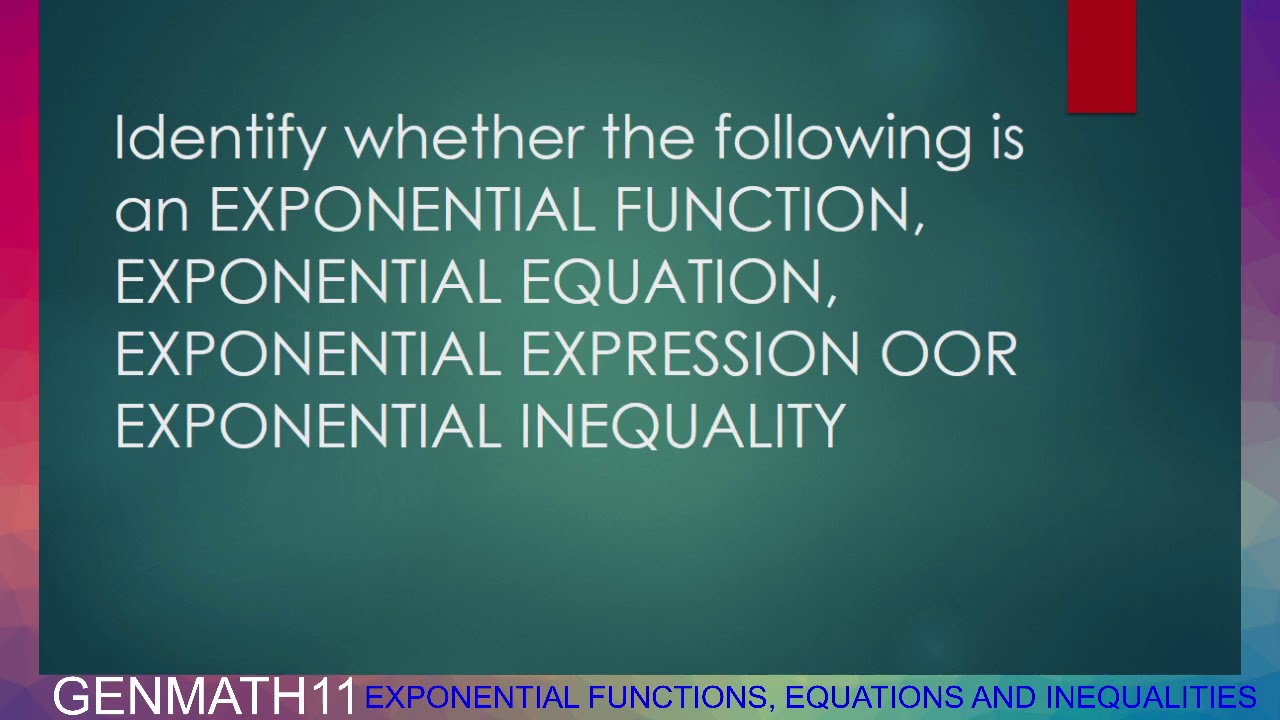 Identify whether the following is an EXPONENTIAL FUNCTION, EXPONENTIAL EQUATION, EXPONENTIAL EXPRESSION OOR EXPONENTIAL INEQUALITY

GENMATH11 EXPONENTIAL FUNCTIONS, EQUATIONS AND INEQUALITIES